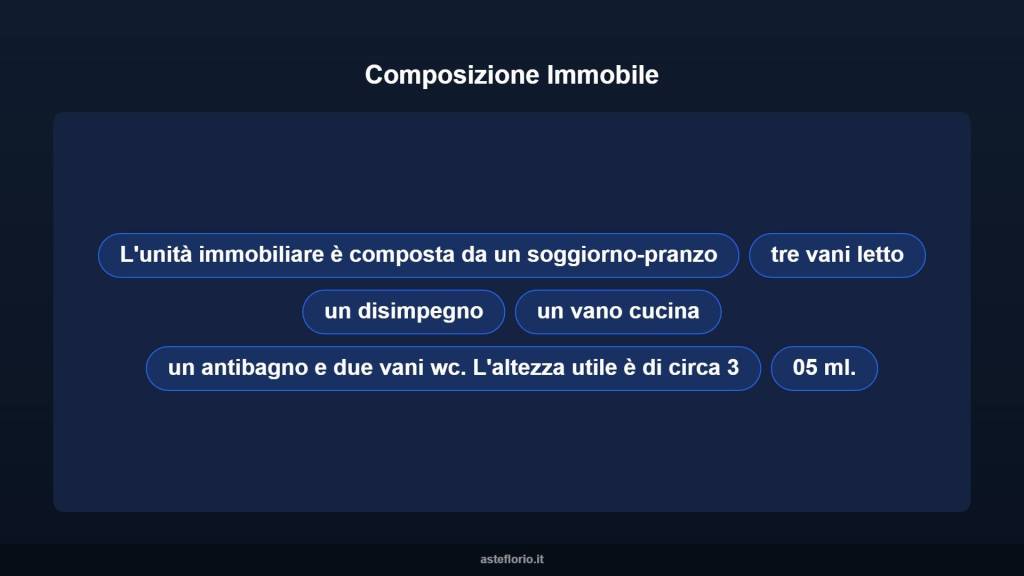 Composizione Immobile

L'unità immobiliare è composta da un soggiorno-pranzo

tre vani letto

un disimpegno

un vano cucina

un antibagno e due vani wc. L'altezza utile è di circa 3

05 ml.

asteflorio.it